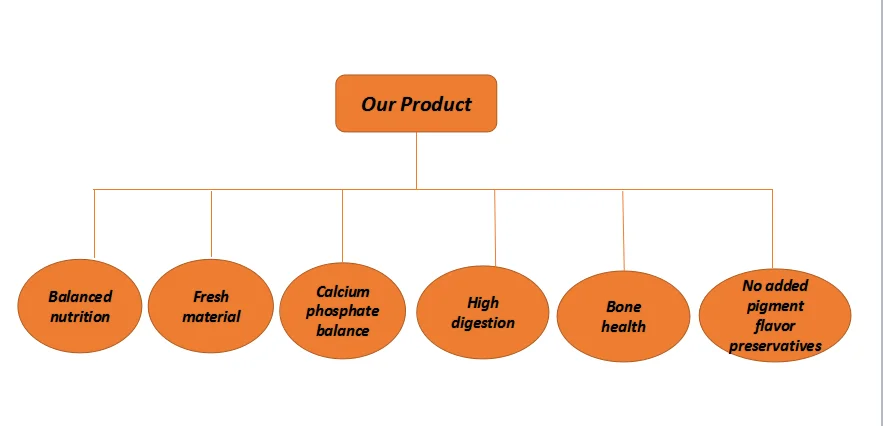 Our Product

Balanced nutrition

Fresh material

Calcium phosphate balance

High digestion

Bone health

No added pigment flavor preservatives